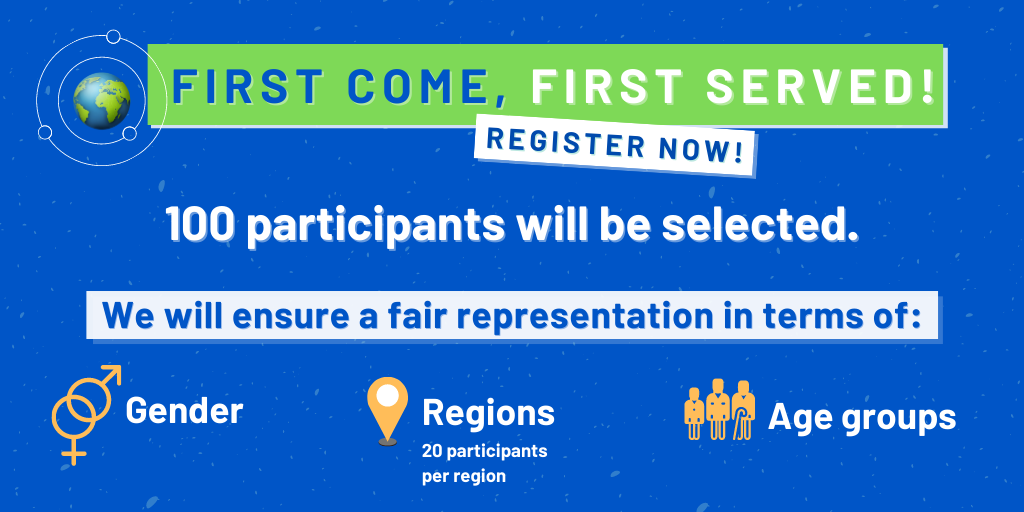 FIRST COME, FIRST SERVED!

REGISTER NOW!

100 participants will be selected.

We will ensure a fair representation in terms of:

Gender

Regions
20 participants per region

Age groups